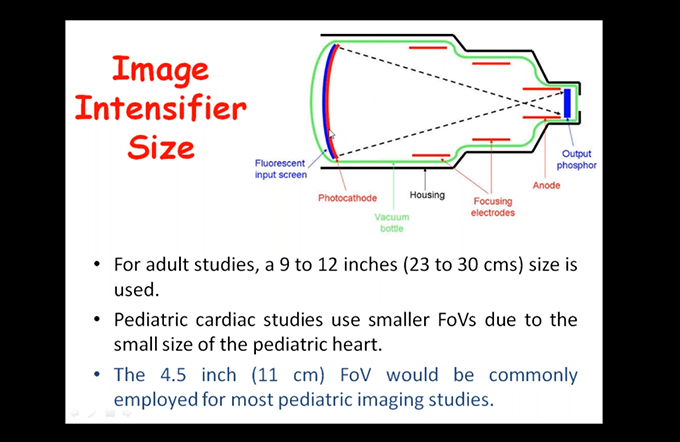 Image Intensifier Size

Fluorescent input screen

Photocathode

Vacuum bottle

Housing

Focusing electrodes

Anode

Output phosphor

• For adult studies, a 9 to 12 inches (23 to 30 cms) size is used.

• Pediatric cardiac studies use smaller FoVs due to the small size of the pediatric heart.

• The 4.5 inch (11 cm) FoV would be commonly employed for most pediatric imaging studies.